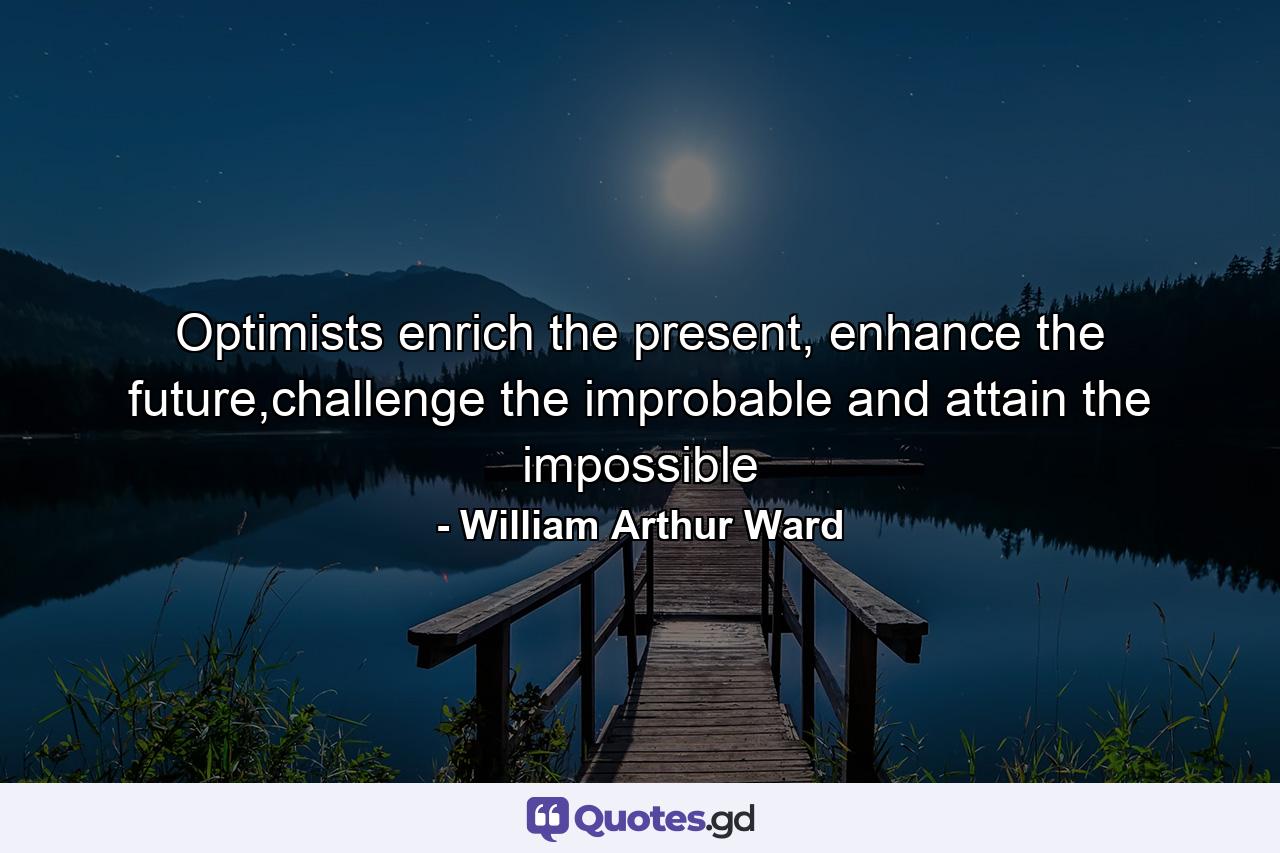 Optimists enrich the present, enhance the future,challenge the improbable and attain the impossible
- William Arthur Ward

Quotes.gd